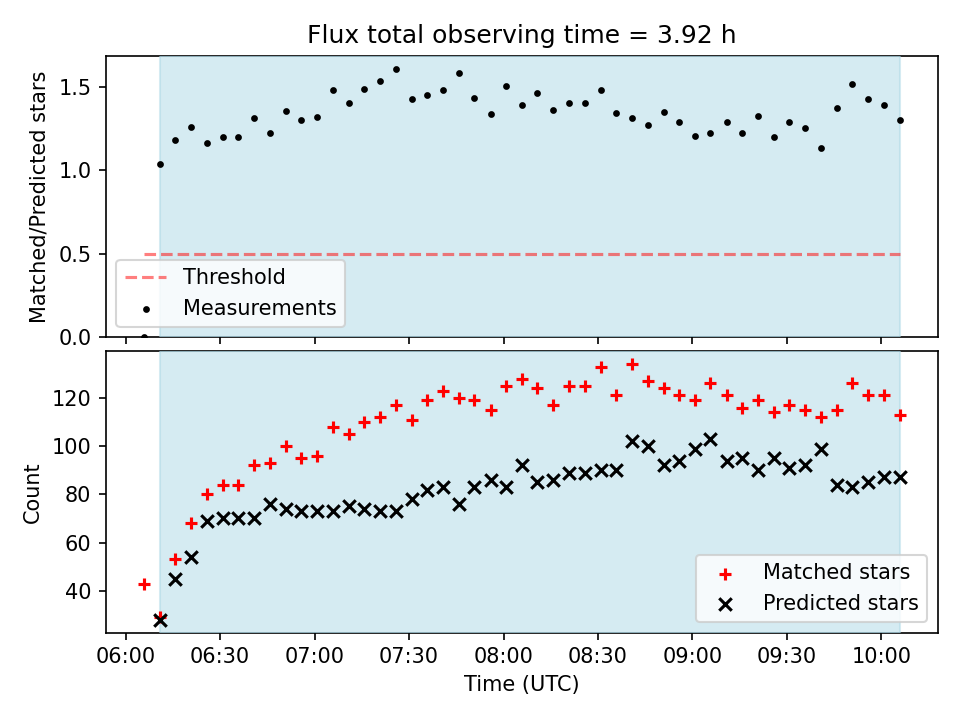 Flux total observing time = 3.92 h

Matched/Predicted stars

1.5
1.0
0.5
0.0

Threshold
Measurements

Count

120
100
80
60
40

Matched stars
Predicted stars

06:00 06:30 07:00 07:30 08:00 08:30 09:00 09:30 10:00

Time (UTC)